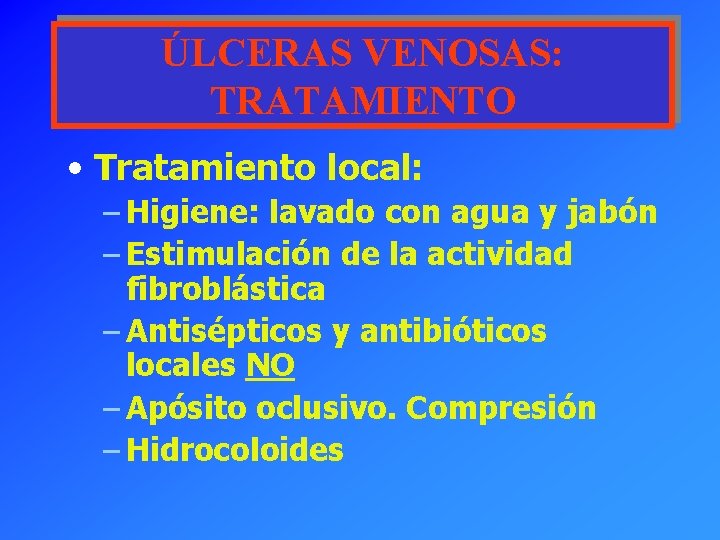 ÚLCERAS VENOSAS: TRATAMIENTO

• Tratamiento local:
– Higiene: lavado con agua y jabón
– Estimulación de la actividad fibroblástica
– Antisépticos y antibióticos locales NO
– Apósito oclusivo. Compresión
– Hidrocoloides